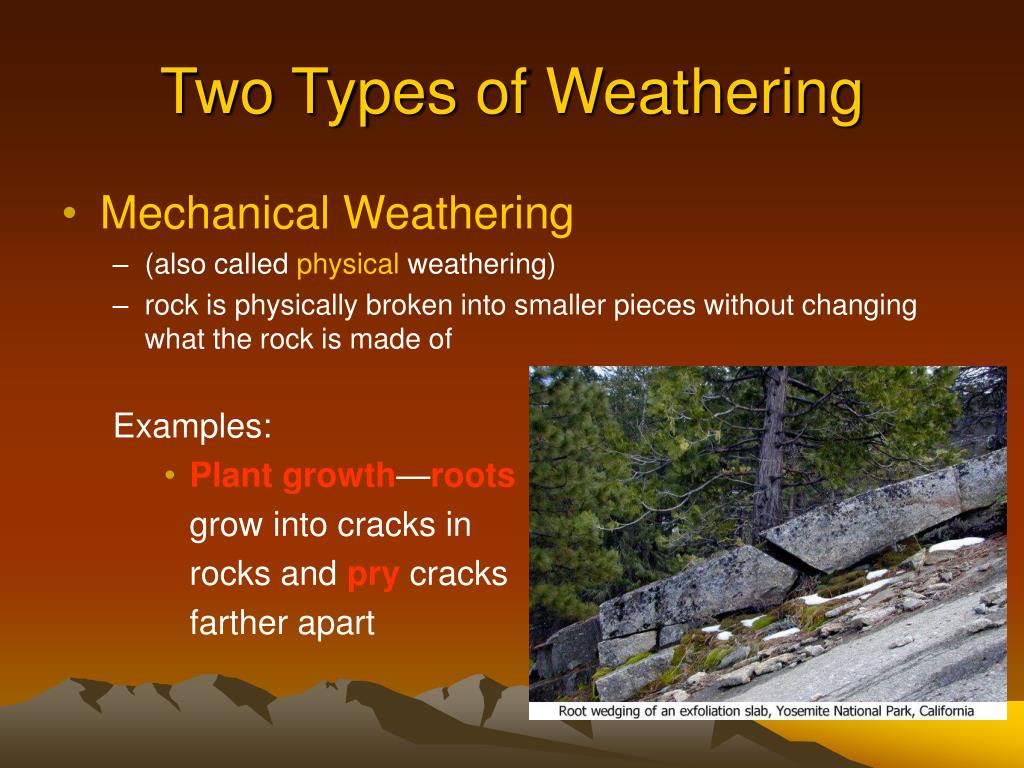 Two Types of Weathering

• Mechanical Weathering
– (also called physical weathering)
– rock is physically broken into smaller pieces without changing what the rock is made of

Examples:
• Plant growth—roots grow into cracks in rocks and pry cracks farther apart

Root wedging of an exfoliation slab, Yosemite National Park, California